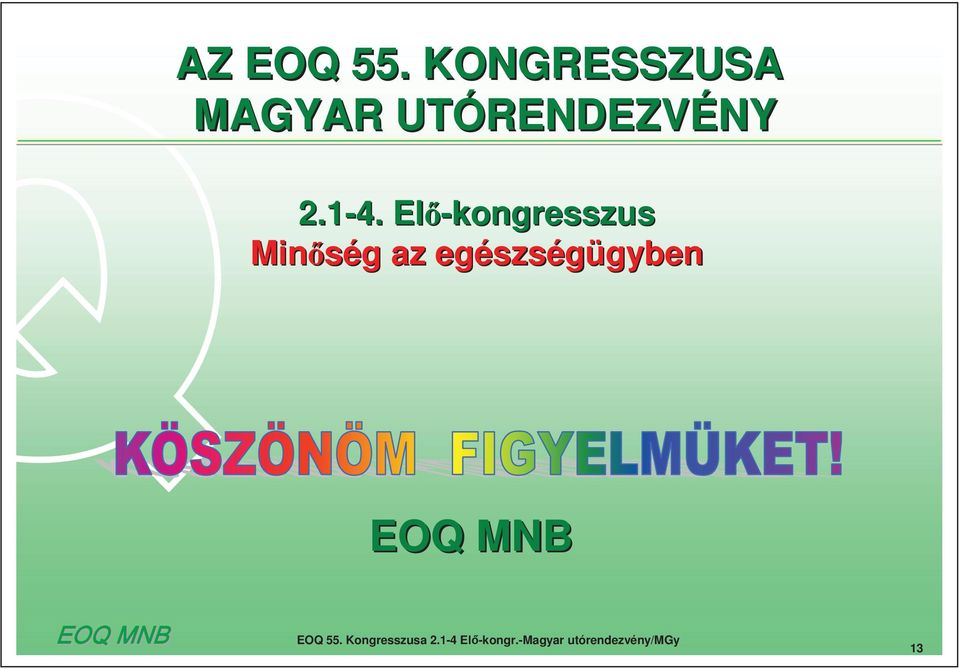 AZ EOQ 55. KONGRESSZUSA
MAGYAR UTÓRENDEZVÉNY

2.1-4. Elő-kongresszus
Minőség az egészségügyben

KÖSZÖNÖM FIGYELMÜKET!

EOQ MNB

EOQ MNB

EOQ 55. Kongresszusa 2.1-4 Elő-kongr.-Magyar utórendezvény/MGy

13